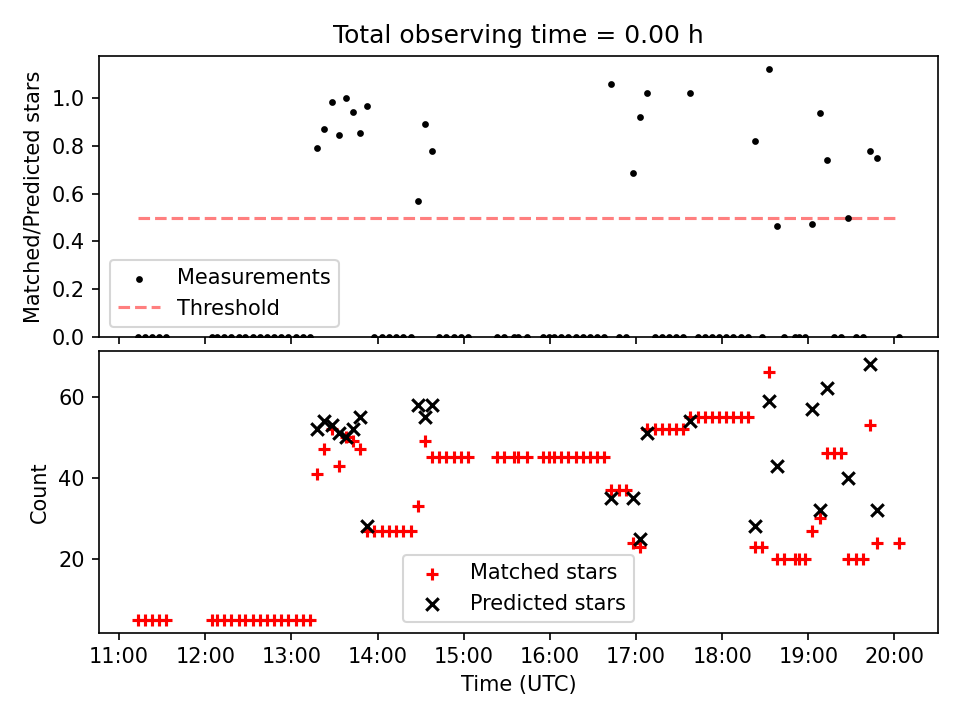 Total observing time = 0.00 h

Matched/Predicted stars

1.0
0.8
0.6
0.4
0.2
0.0

Measurements
Threshold

Count

60
40
20

Matched stars
Predicted stars

11:00
12:00
13:00
14:00
15:00
16:00
17:00
18:00
19:00
20:00

Time (UTC)